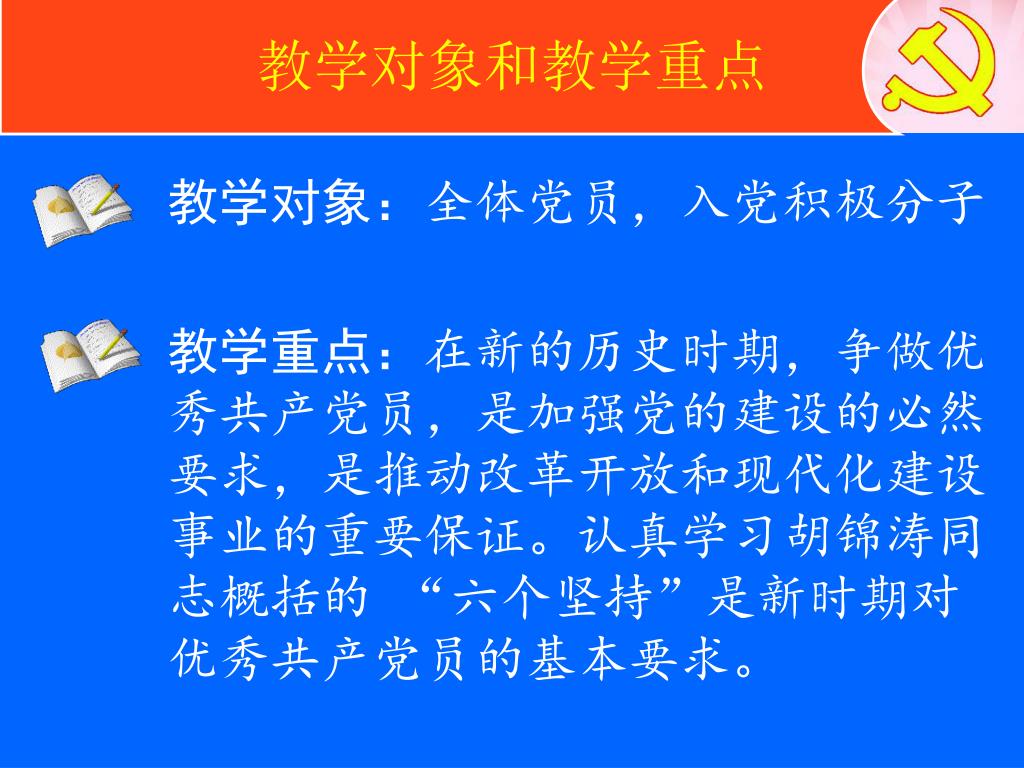 教学对象和教学重点

教学对象：全体党员，入党积极分子

教学重点：在新的历史时期，争做优秀共产党员，是加强党的建设的必然要求，是推动改革开放和现代化建设事业的重要保证。认真学习胡锦涛同志概括的 “六个坚持”是新时期对优秀共产党员的基本要求。